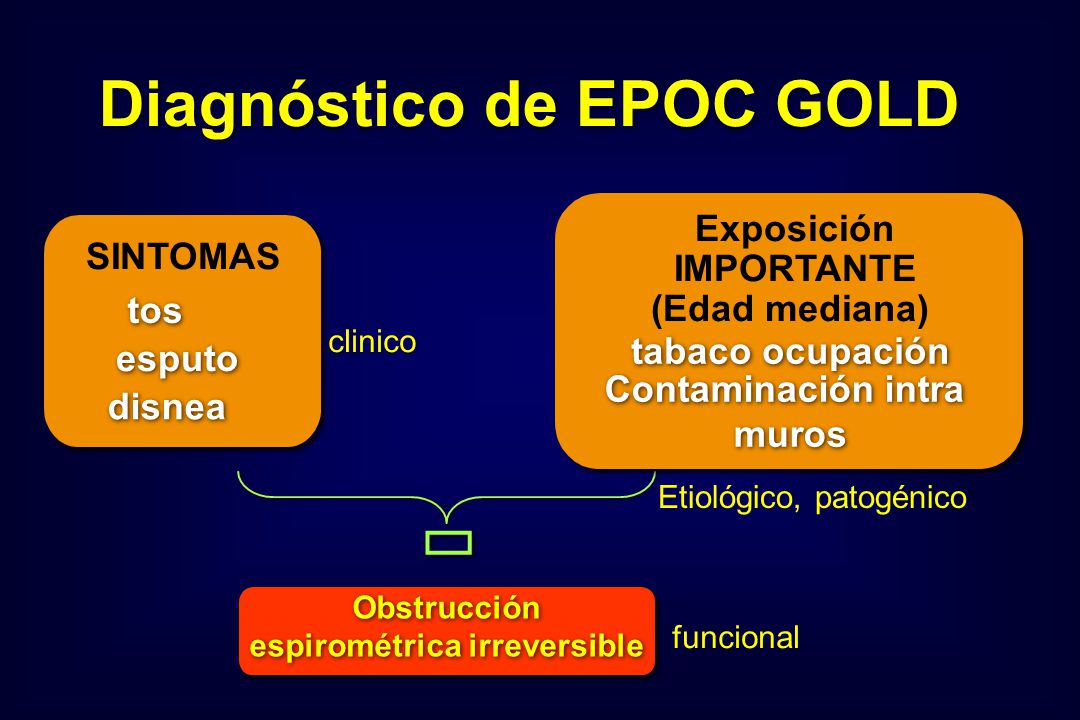 Diagnóstico de EPOC GOLD

SINTOMAS
tos
esputo
disnea

clinico

Exposición IMPORTANTE
(Edad mediana)
tabaco ocupación
Contaminación intra muros

Etiológico, patogénico

Obstrucción espirométrica irreversible

funcional